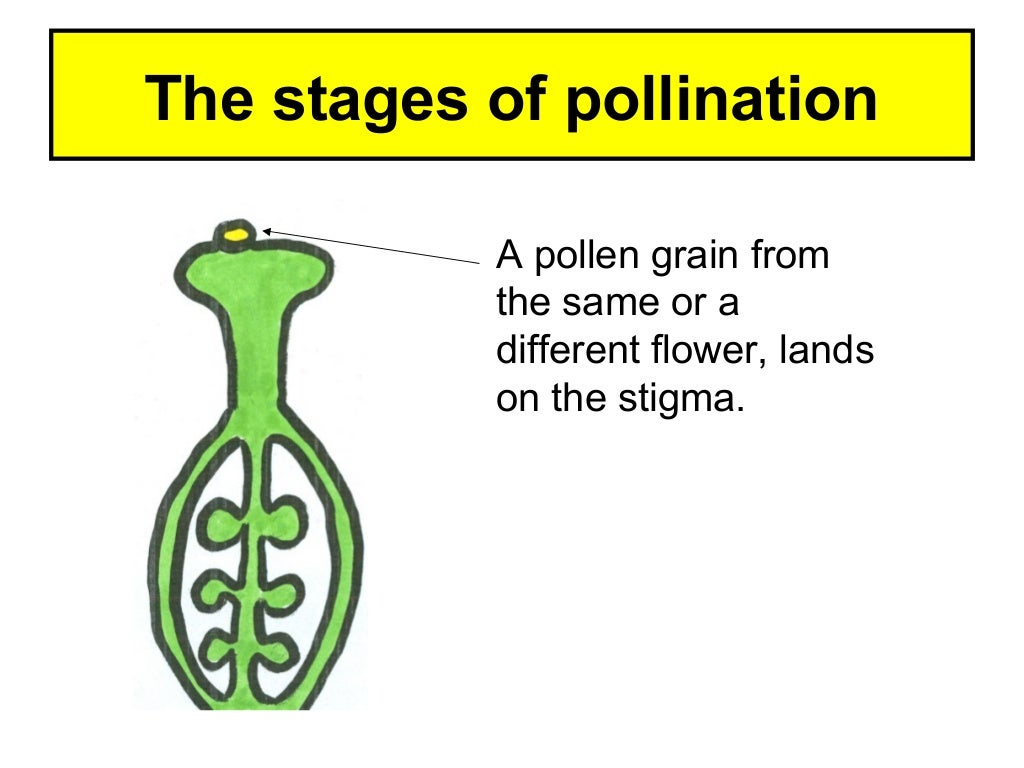 The stages of pollination

A pollen grain from the same or a different flower, lands on the stigma.